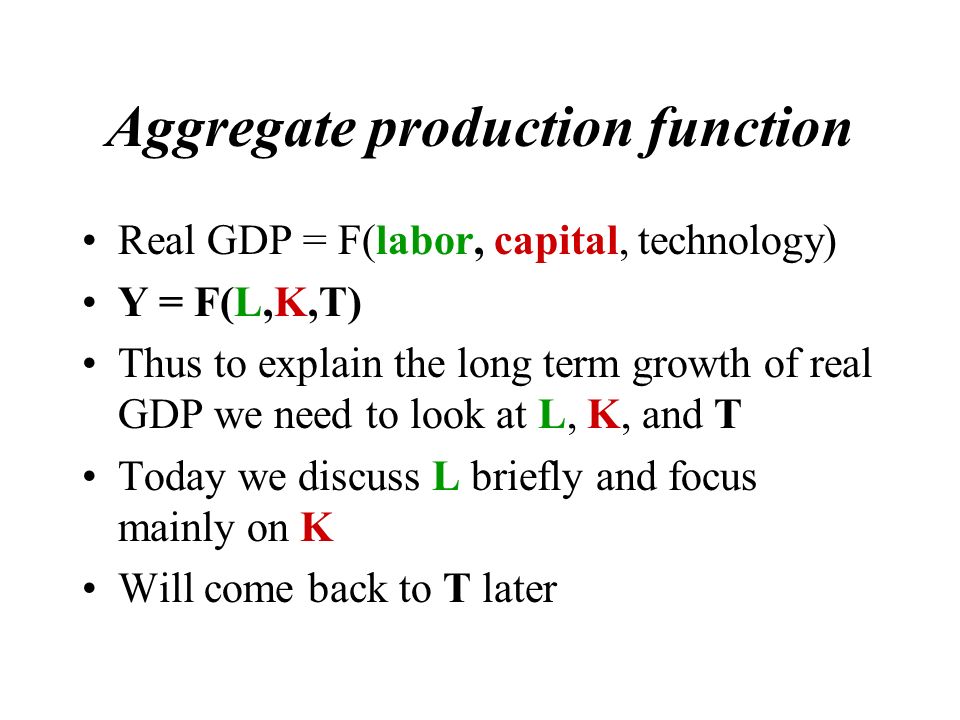 Aggregate production function

• Real GDP = F(labor, capital, technology)
• Y = F(L,K,T)
• Thus to explain the long term growth of real GDP we need to look at L, K, and T
• Today we discuss L briefly and focus mainly on K
• Will come back to T later